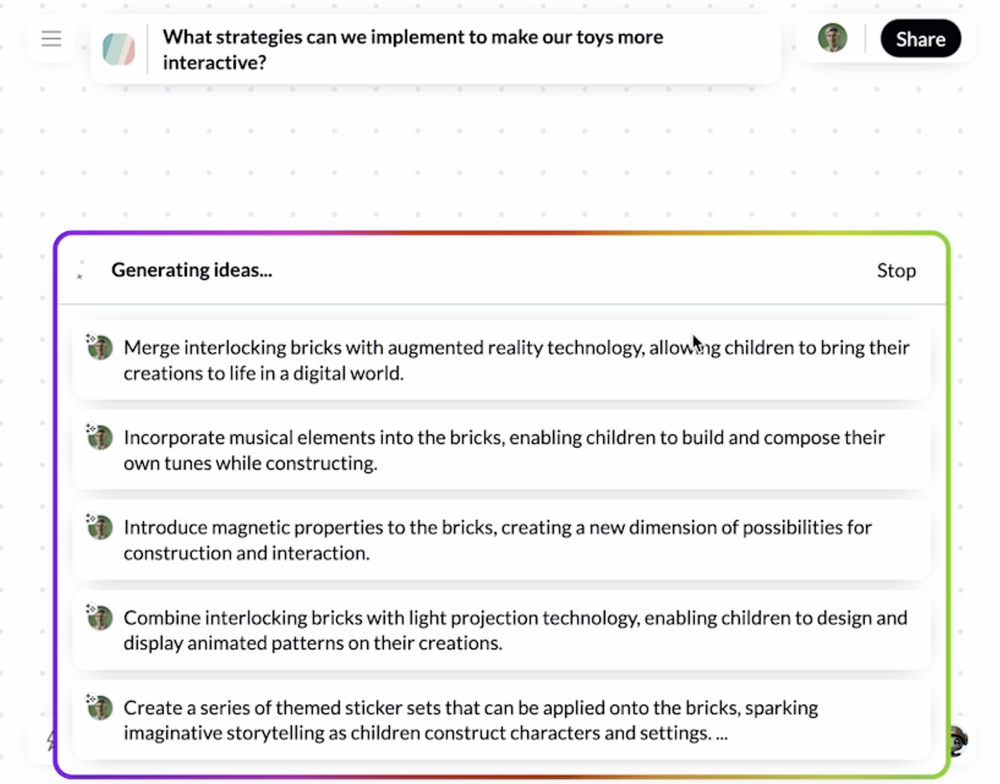 What strategies can we implement to make our toys more interactive?

Share

Generating ideas...

Stop

Merge interlocking bricks with augmented reality technology, allowing children to bring their creations to life in a digital world.

Incorporate musical elements into the bricks, enabling children to build and compose their own tunes while constructing.

Introduce magnetic properties to the bricks, creating a new dimension of possibilities for construction and interaction.

Combine interlocking bricks with light projection technology, enabling children to design and display animated patterns on their creations.

Create a series of themed sticker sets that can be applied onto the bricks, sparking imaginative storytelling as children construct characters and settings. ...